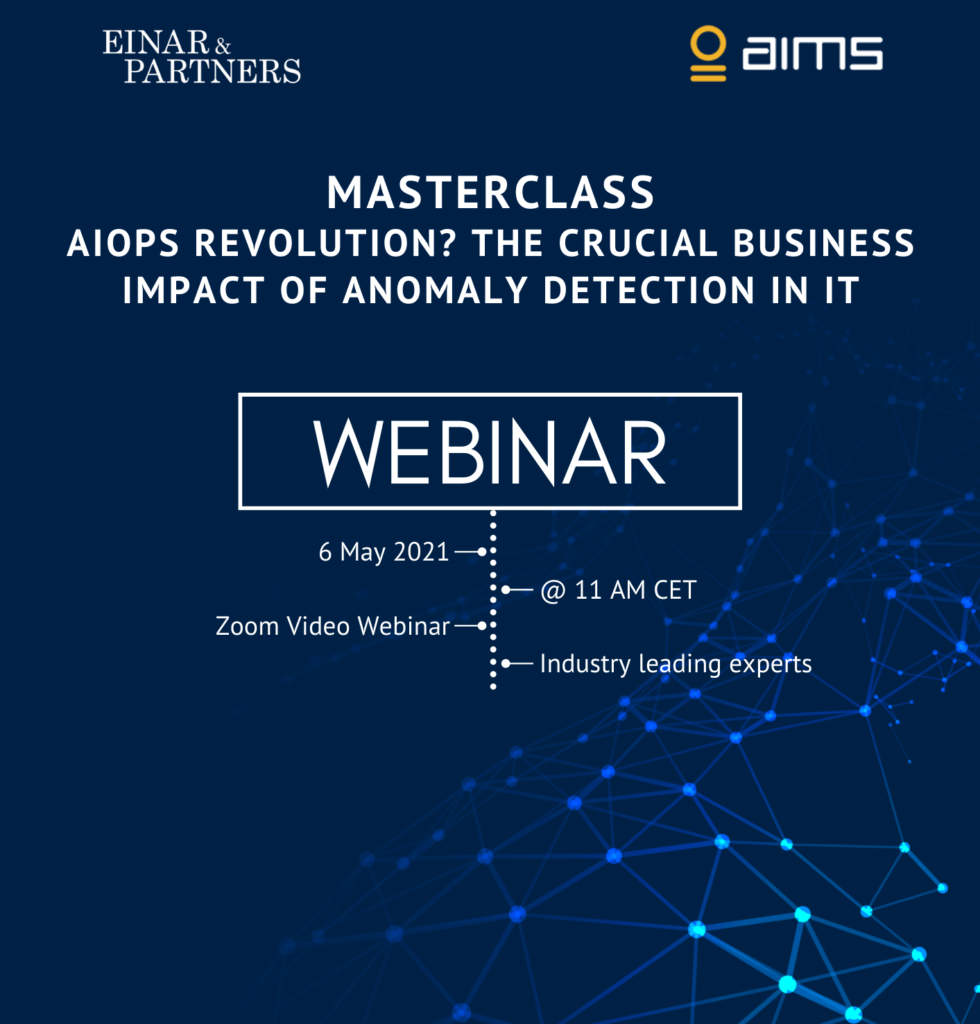 EINAR & PARTNERS

aims

MASTERCLASS
AIOPS REVOLUTION? THE CRUCIAL BUSINESS IMPACT OF ANOMALY DETECTION IN IT

WEBINAR

6 May 2021

@ 11 AM CET

Zoom Video Webinar

Industry leading experts